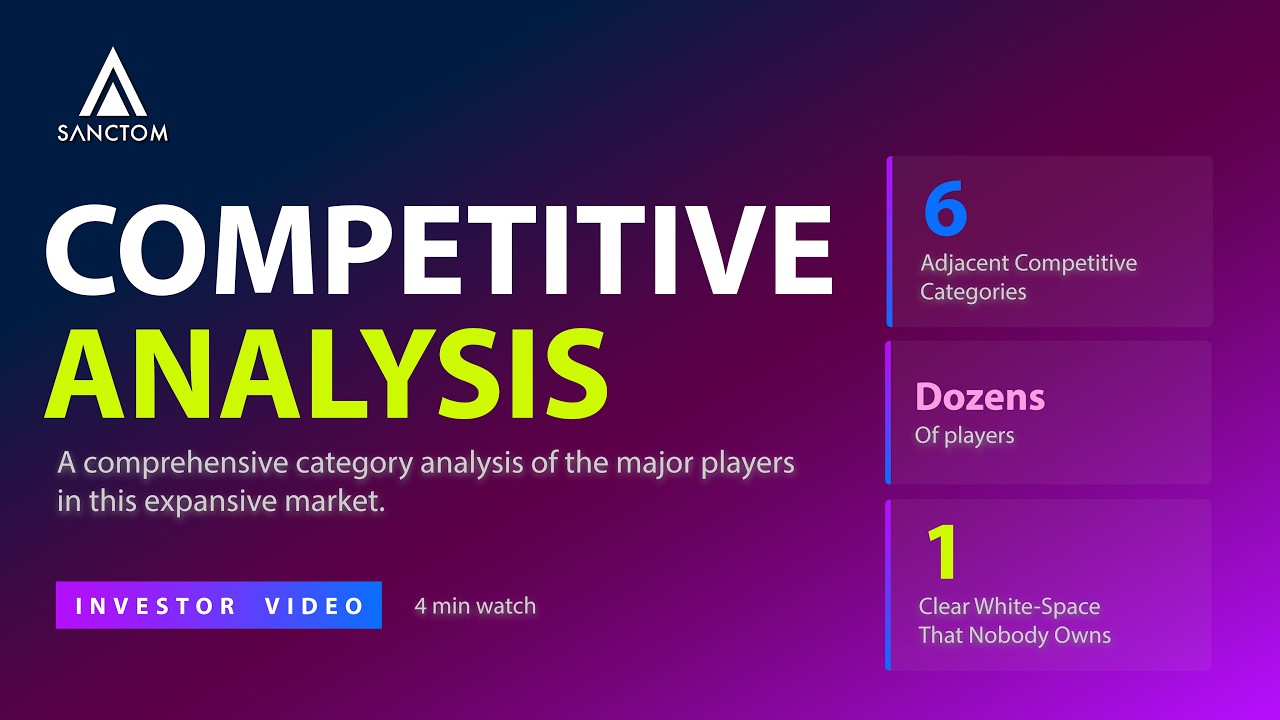 SANCTOM

COMPETITIVE ANALYSIS

A comprehensive category analysis of the major players in this expansive market.

INVESTOR VIDEO

4 min watch

6
Adjacent Competitive Categories

Dozens
Of players

1
Clear White-Space That Nobody Owns